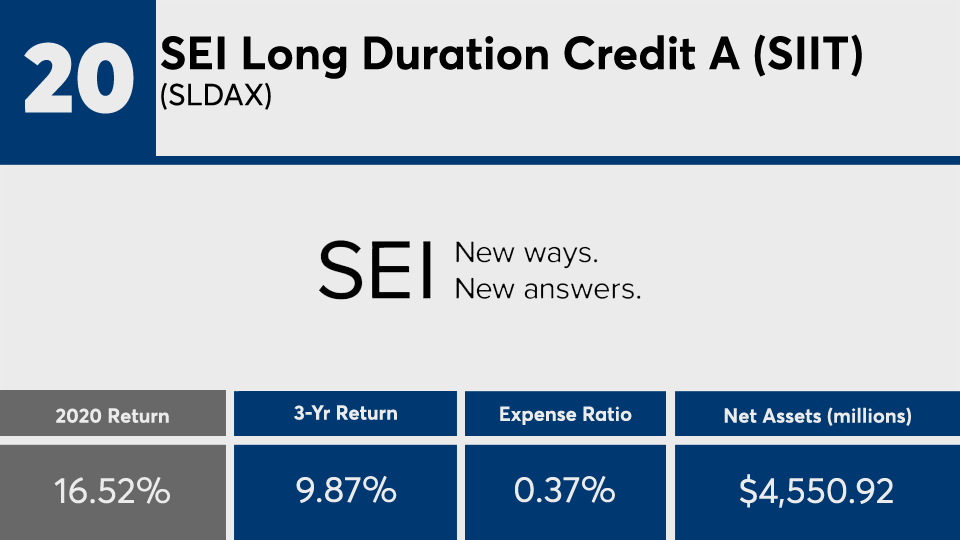 20 SEI Long Duration Credit A (SIIT) (SLDAX)

SEI New ways. New answers.

| 2020 Return | 3-Yr Return | Expense Ratio | Net Assets (millions) |
|---|---|---|---|
| 16.52% | 9.87% | 0.37% | $4,550.92 |